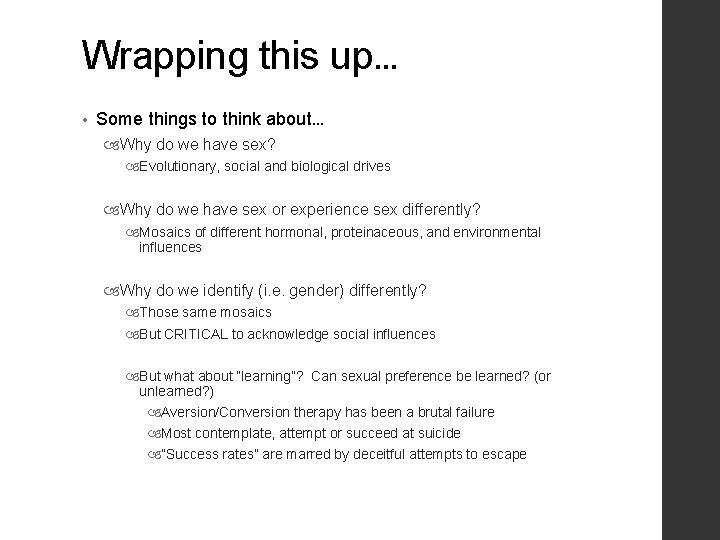 Wrapping this up...

• Some things to think about...

Why do we have sex?

Evolutionary, social and biological drives

Why do we have sex or experience sex differently?

Mosaics of different hormonal, proteinaceous, and environmental influences

Why do we identify (i.e. gender) differently?

Those same mosaics

But CRITICAL to acknowledge social influences

But what about "learning"? Can sexual preference be learned? (or unlearned?)

Aversion/Conversion therapy has been a brutal failure

Most contemplate, attempt or succeed at suicide

"Success rates" are marred by deceitful attempts to escape